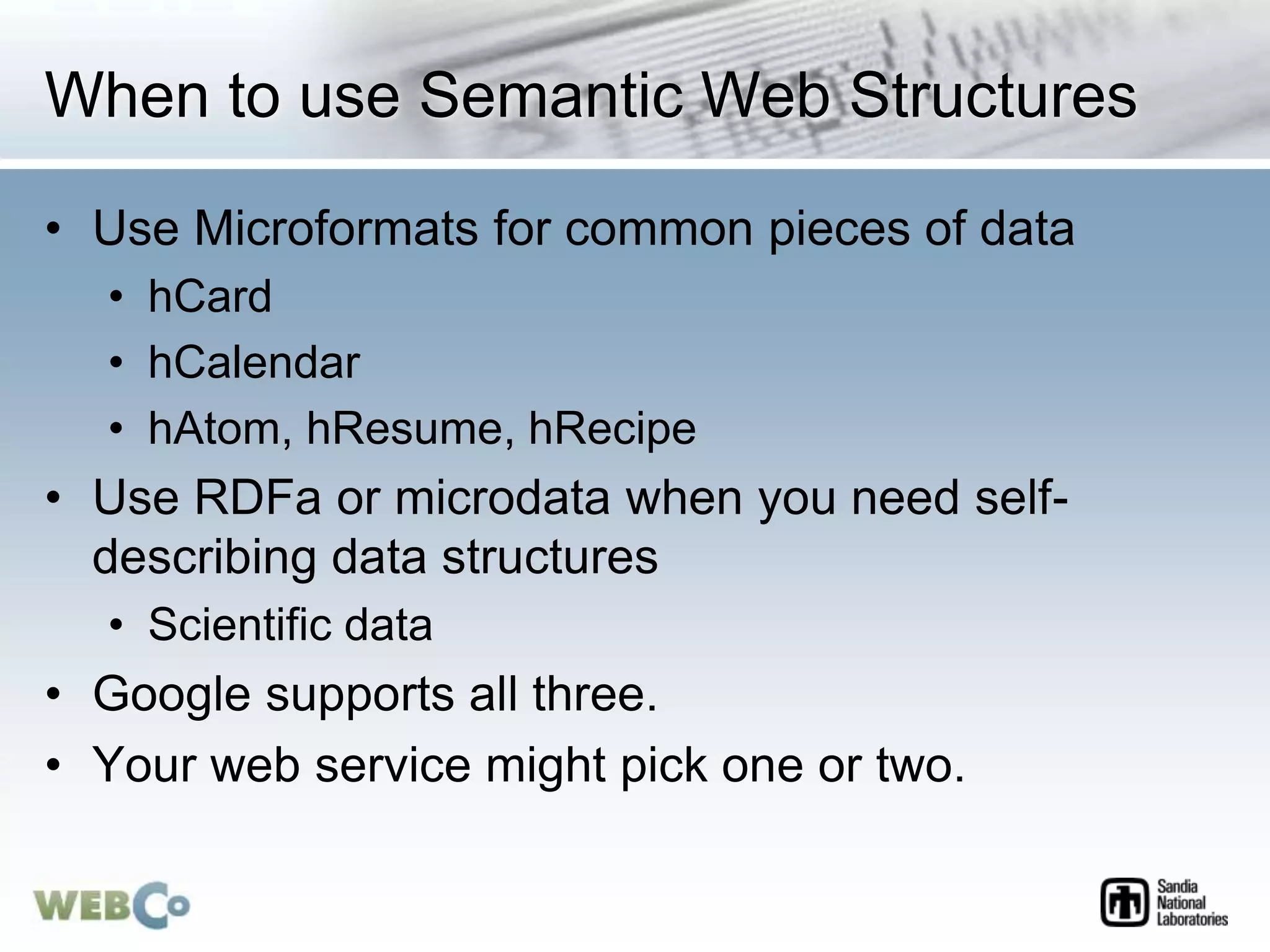 When to use Semantic Web Structures

• Use Microformats for common pieces of data
 • hCard
 • hCalendar
 • hAtom, hResume, hRecipe
• Use RDFa or microdata when you need self-describing data structures
 • Scientific data
• Google supports all three.
• Your web service might pick one or two.

WEBCo

Sandia National Laboratories